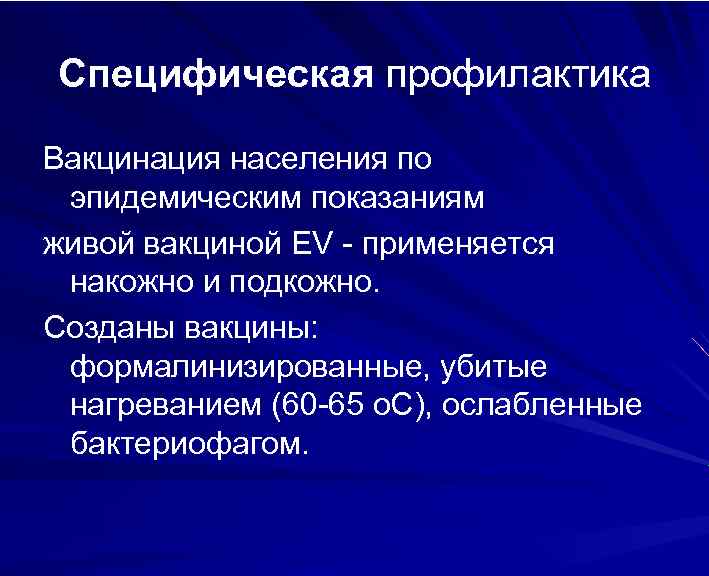 Специфическая профилактика

Вакцинация населения по эпидемическим показаниям

живой вакциной EV - применяется накожно и подкожно.

Созданы вакцины: формалинизированные, убитые нагреванием (60-65 оС), ослабленные бактериофагом.